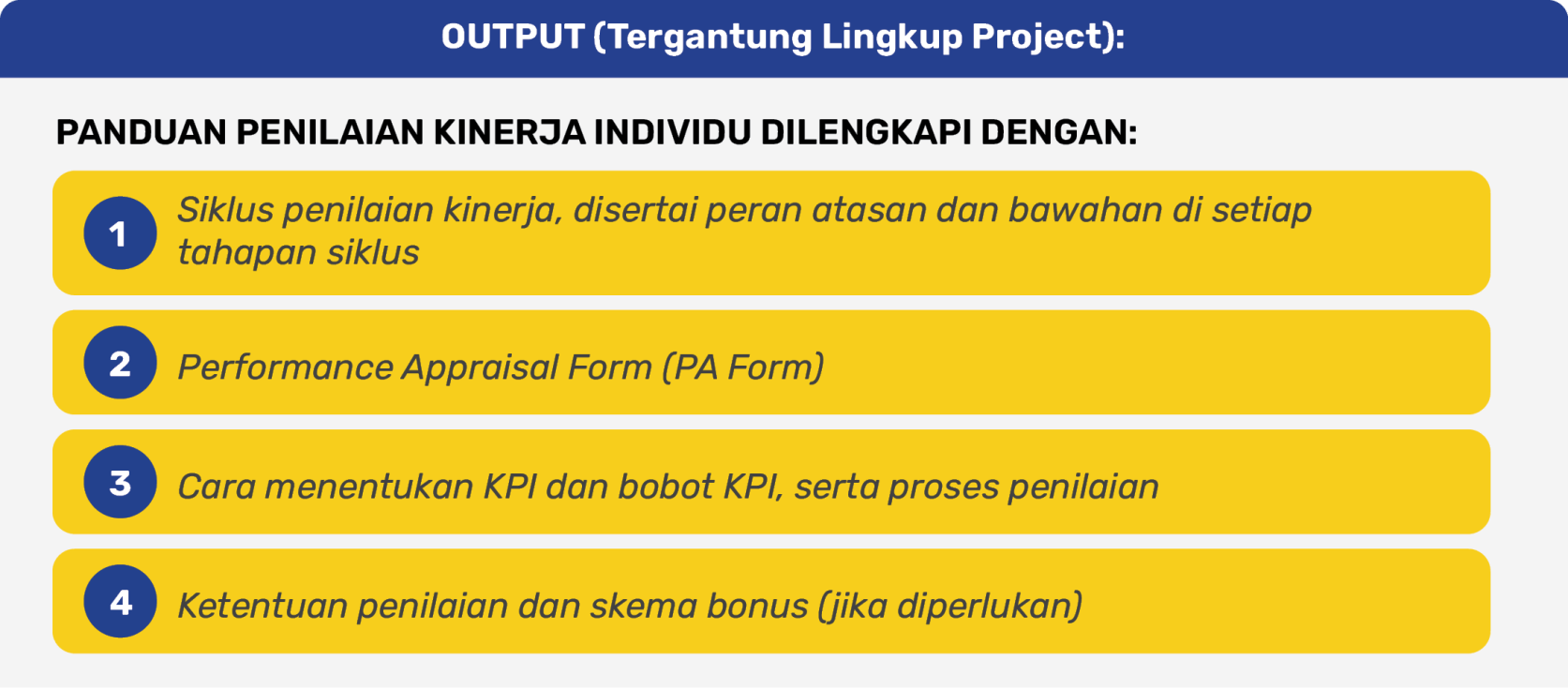 OUTPUT (Tergantung Lingkup Project):

PANDUAN PENILAIAN KINERJA INDIVIDU DILENGKAPI DENGAN:

1 Siklus penilaian kinerja, disertai peran atasan dan bawahan di setiap tahapan siklus

2 Performance Appraisal Form (PA Form)

3 Cara menentukan KPI dan bobot KPI, serta proses penilaian

4 Ketentuan penilaian dan skema bonus (jika diperlukan)